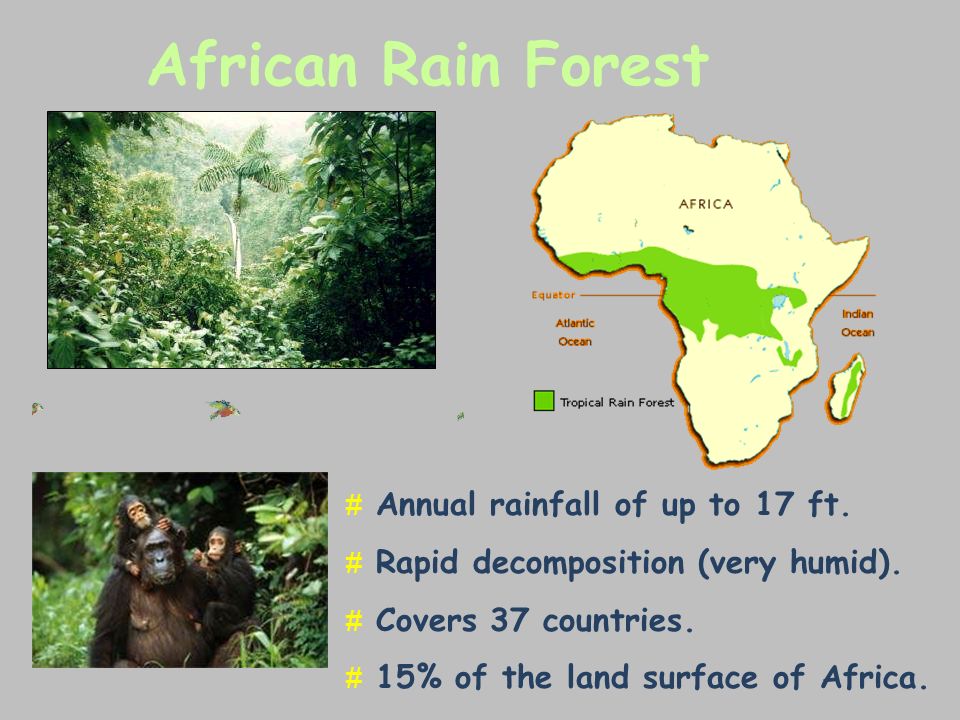 African Rain Forest

AFRICA

Equator

Atlantic Ocean

Indian Ocean

Tropical Rain Forest

# Annual rainfall of up to 17 ft.

# Rapid decomposition (very humid).

# Covers 37 countries.

# 15% of the land surface of Africa.